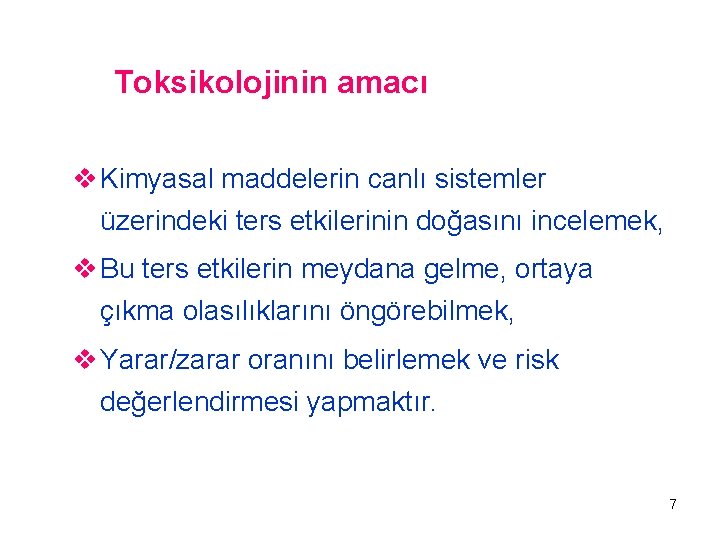 Toksikolojinin amacı

❖ Kimyasal maddelerin canlı sistemler üzerindeki ters etkilerinin doğasını incelemek,

❖ Bu ters etkilerin meydana gelme, ortaya çıkma olasılıklarını öngörebilmek,

❖ Yarar/zarar oranını belirlemek ve risk değerlendirmesi yapmaktır.

7